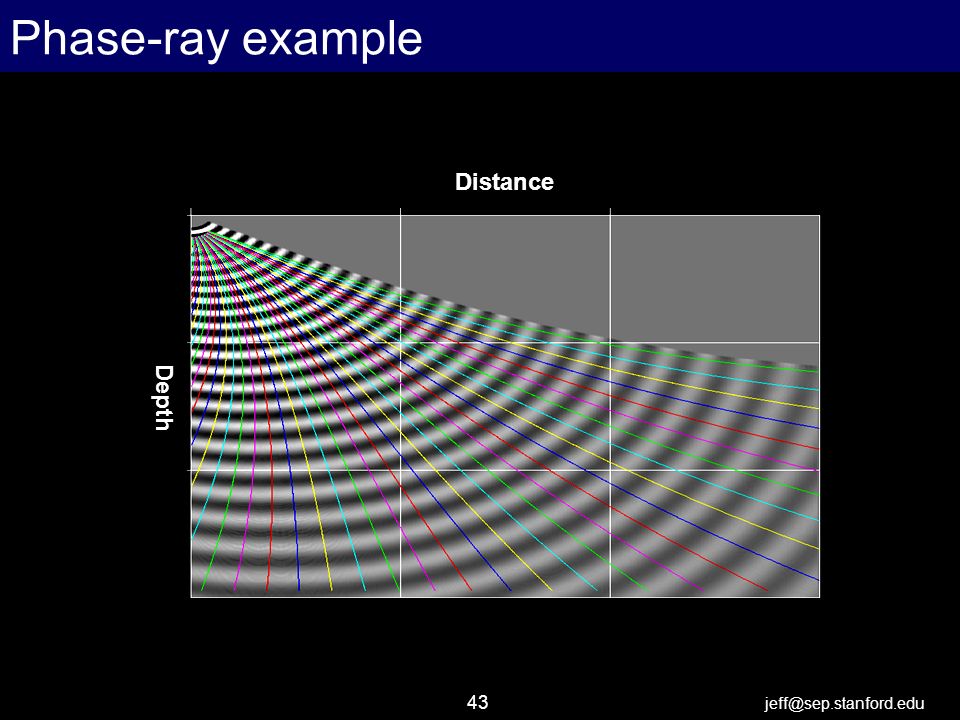 Phase-ray example

Distance

Depth

43

jeff@sep.stanford.edu